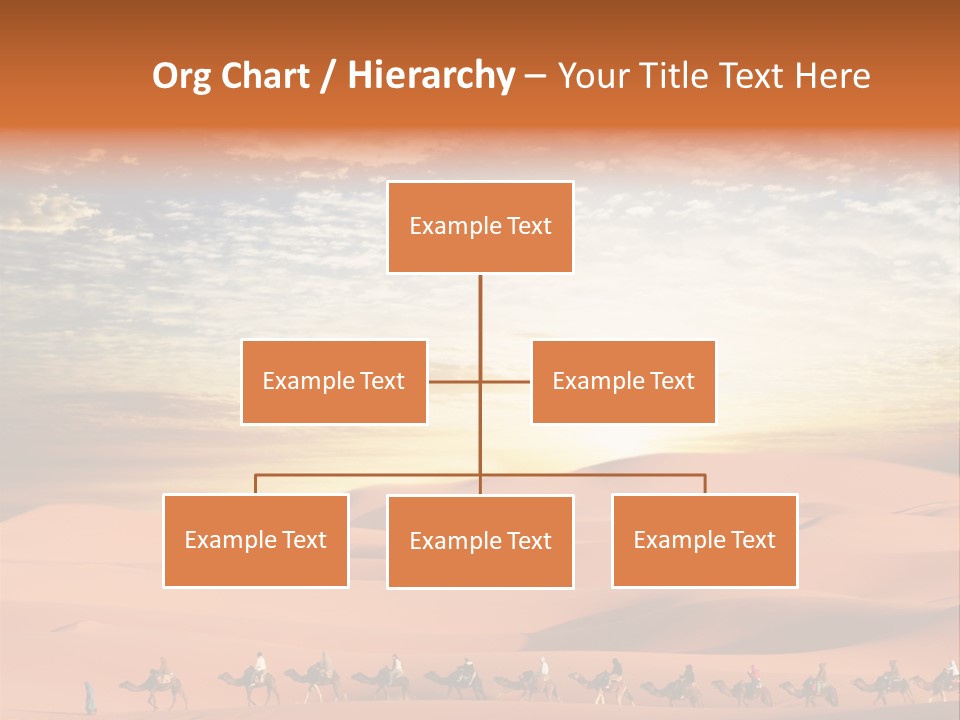 Org Chart / Hierarchy – Your Title Text Here

Example Text

Example Text

Example Text

Example Text

Example Text

Example Text